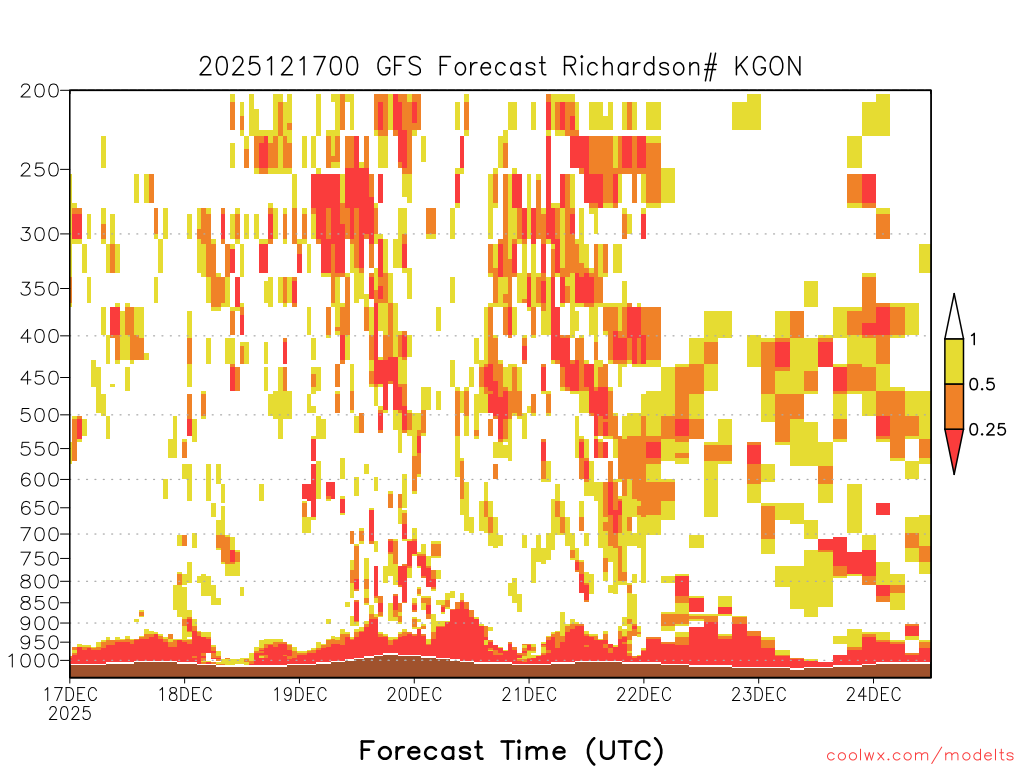 2025121700 GFS Forecast Richardson# KGON

200
250
300
350
400
450
500
550
600
650
700
750
800
850
900
950
1000

1
0.5
0.25

17DEC 2025
18DEC
19DEC
20DEC
21DEC
22DEC
23DEC
24DEC

Forecast Time (UTC)

coolwx.com/modelts